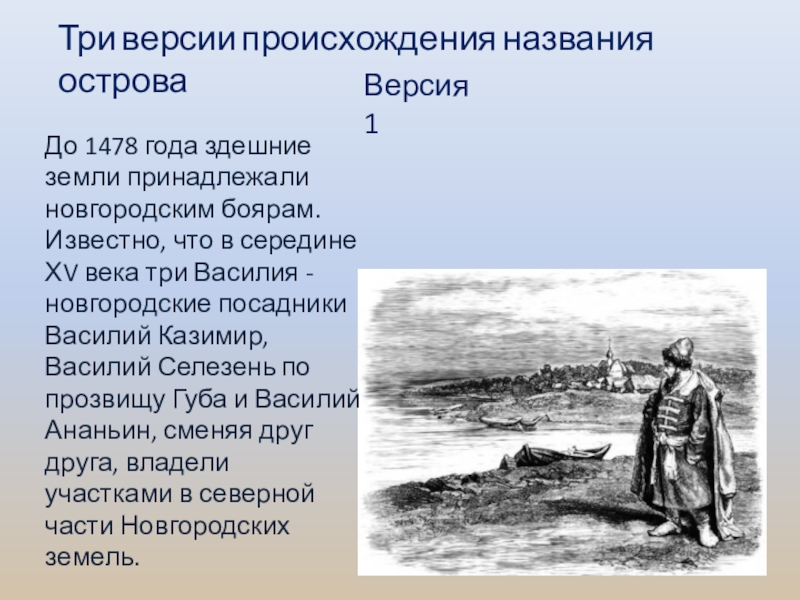 Три версии происхождения названия острова

Версия 1

До 1478 года здешние земли принадлежали новгородским боярам. Известно, что в середине XV века три Василия - новгородские посадники Василий Казимир, Василий Селезень по прозвищу Губа и Василий Ананьин, сменяя друг друга, владели участками в северной части Новгородских земель.